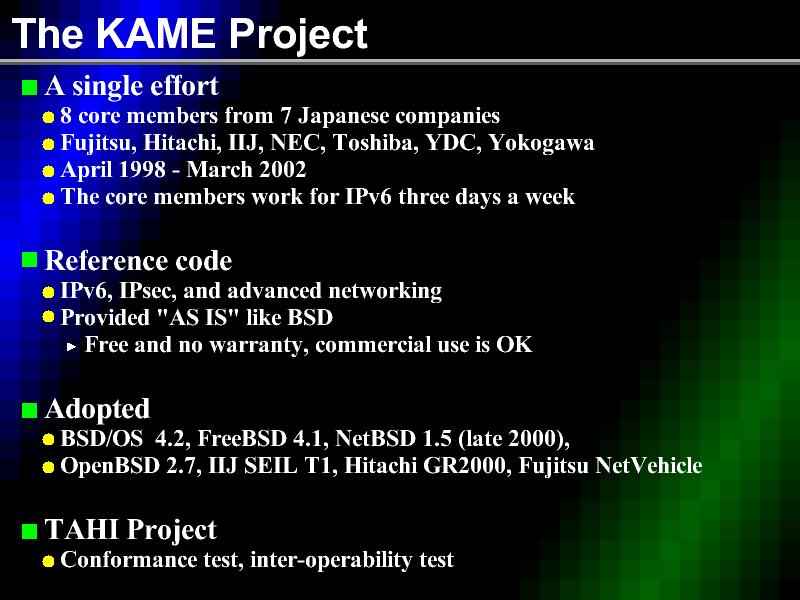 The KAME Project

A single effort
8 core members from 7 Japanese companies
Fujitsu, Hitachi, IIJ, NEC, Toshiba, YDC, Yokogawa
April 1998 - March 2002
The core members work for IPv6 three days a week

Reference code
IPv6, IPsec, and advanced networking
Provided "AS IS" like BSD
Free and no warranty, commercial use is OK

Adopted
BSD/OS 4.2, FreeBSD 4.1, NetBSD 1.5 (late 2000),
OpenBSD 2.7, IIJ SEIL T1, Hitachi GR2000, Fujitsu NetVehicle

TAHI Project
Conformance test, inter-operability test